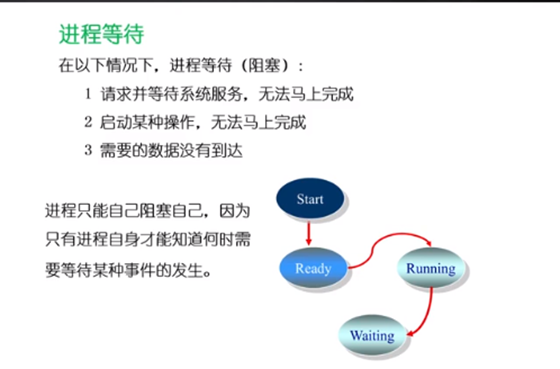 进程等待

在以下情况下，进程等待（阻塞）：

1 请求并等待系统服务，无法马上完成

2 启动某种操作，无法马上完成

3 需要的数据没有到达

进程只能自己阻塞自己，因为只有进程自身才能知道何时需要等待某种事件的发生。

Start

Ready

Running

Waiting